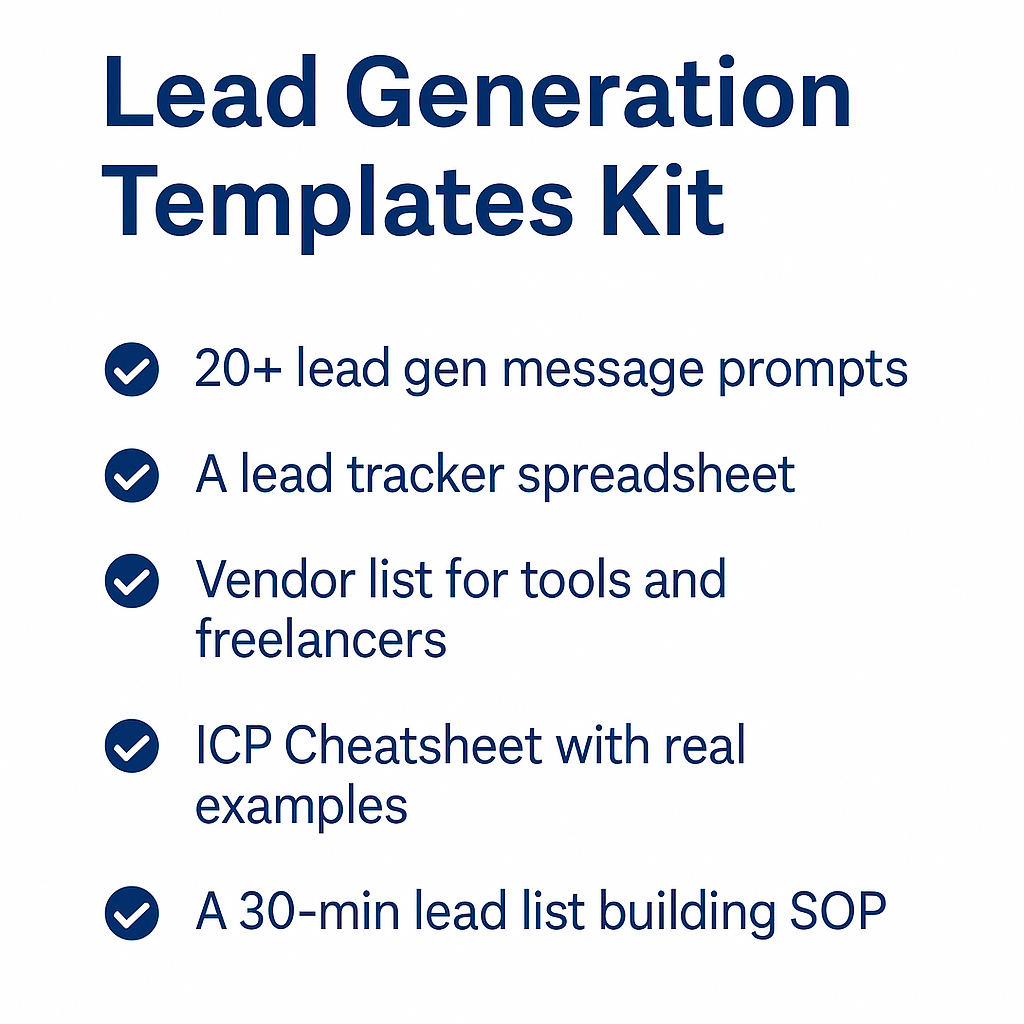 Lead Generation Templates Kit

20+ lead gen message prompts

A lead tracker spreadsheet

Vendor list for tools and freelancers

ICP Cheatsheet with real examples

A 30-min lead list building SOP